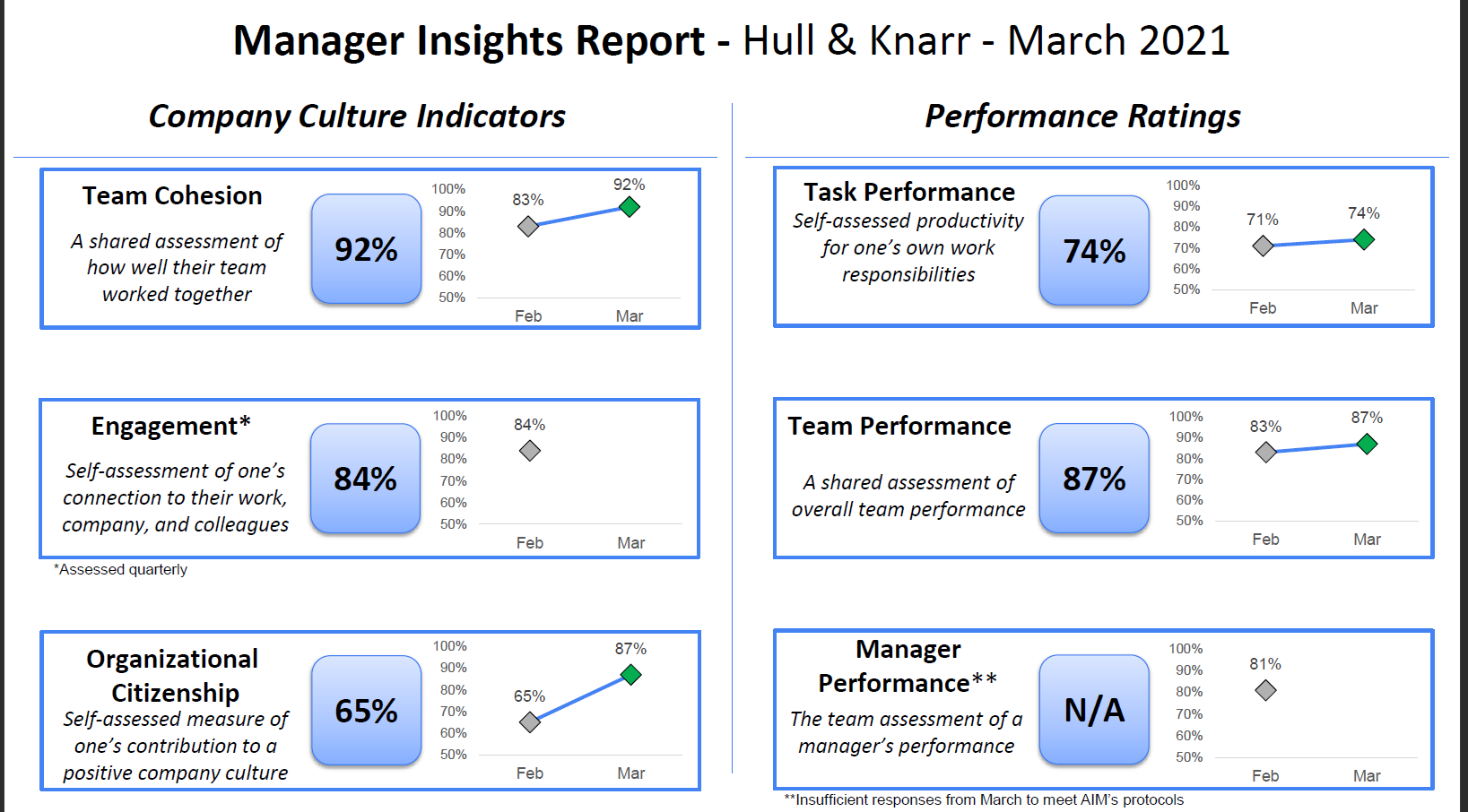 Manager Insights Report - Hull & Knarr - March 2021

Company Culture Indicators

Team Cohesion

A shared assessment of how well their team worked together

92%

100%
90%
80%
70%
60%
50%

83%
92%

Feb
Mar

Engagement*

Self-assessment of one's connection to their work, company, and colleagues

84%

100%
90%
80%
70%
60%
50%

84%

Feb
Mar

*Assessed quarterly

Organizational Citizenship

Self-assessed measure of one's contribution to a positive company culture

65%

100%
90%
80%
70%
60%
50%

65%
87%

Feb
Mar

Performance Ratings

Task Performance

Self-assessed productivity for one's own work responsibilities

74%

100%
90%
80%
70%
60%
50%

71%
74%

Feb
Mar

Team Performance

A shared assessment of overall team performance

87%

100%
90%
80%
70%
60%
50%

83%
87%

Feb
Mar

Manager Performance**

The team assessment of a manager's performance

N/A

100%
90%
80%
70%
60%
50%

81%

Feb
Mar

**Insufficient responses from March to meet AIM's protocols